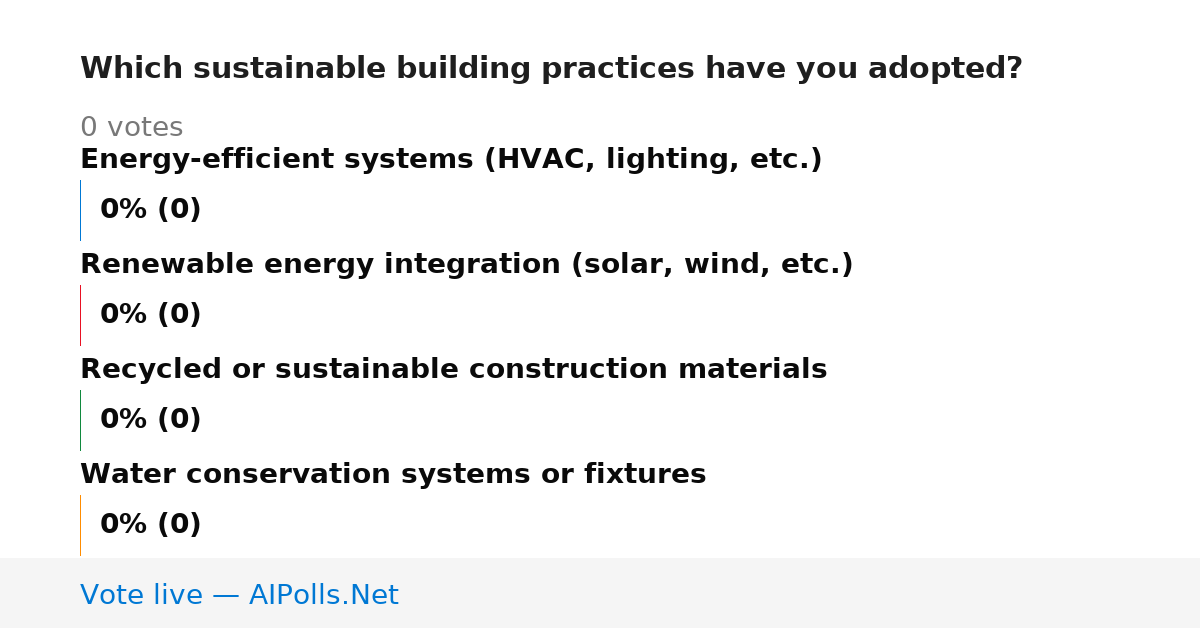 Which sustainable building practices have you adopted?

0 votes

Energy-efficient systems (HVAC, lighting, etc.)

0% (0)

Renewable energy integration (solar, wind, etc.)

0% (0)

Recycled or sustainable construction materials

0% (0)

Water conservation systems or fixtures

0% (0)

Vote live — AIPolls.Net